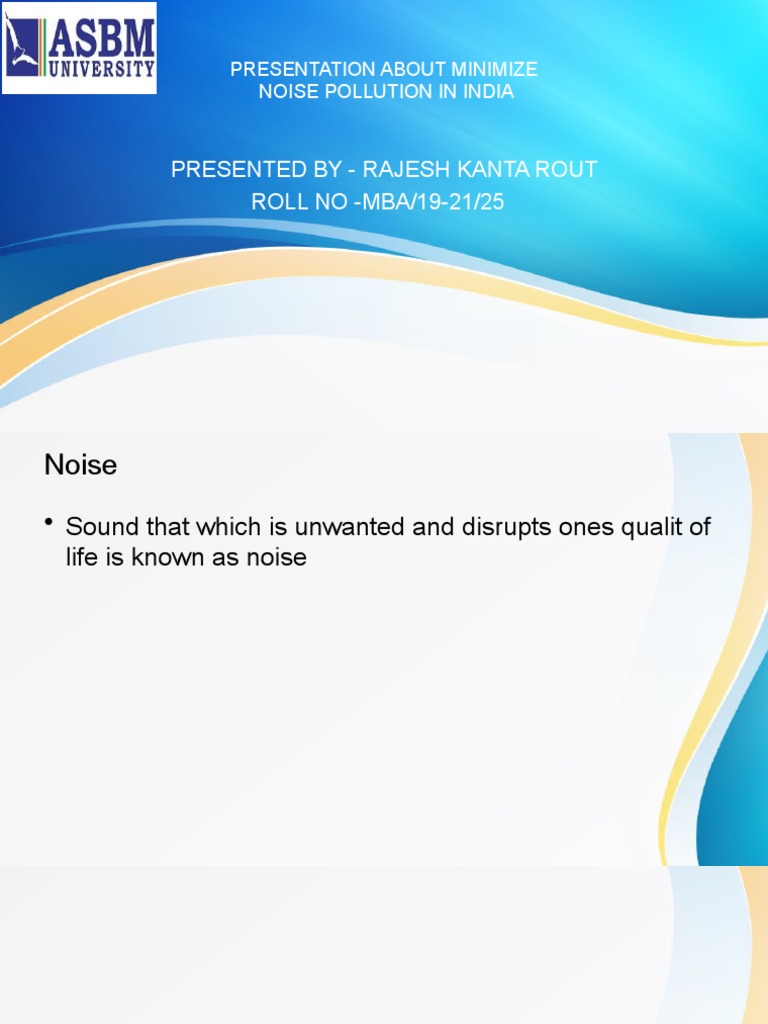 ASBM UNIVERSITY

PRESENTATION ABOUT MINIMIZE NOISE POLLUTION IN INDIA

PRESENTED BY - RAJESH KANTA ROUT
ROLL NO -MBA/19-21/25

Noise

• Sound that which is unwanted and disrupts ones qualit of life is known as noise